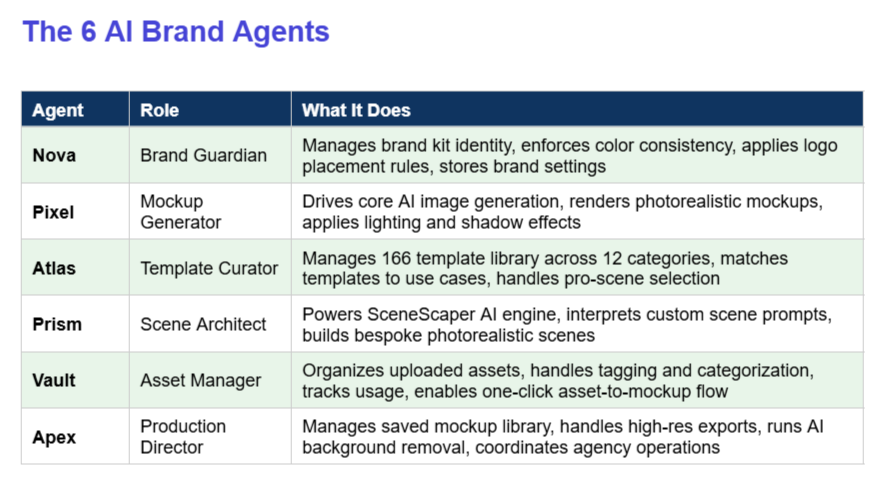 The 6 AI Brand Agents

| Agent | Role | What It Does |
|---|---|---|
| Nova | Brand Guardian | Manages brand kit identity, enforces color consistency, applies logo placement rules, stores brand settings |
| Pixel | Mockup Generator | Drives core AI image generation, renders photorealistic mockups, applies lighting and shadow effects |
| Atlas | Template Curator | Manages 166 template library across 12 categories, matches templates to use cases, handles pro-scene selection |
| Prism | Scene Architect | Powers SceneScaper AI engine, interprets custom scene prompts, builds bespoke photorealistic scenes |
| Vault | Asset Manager | Organizes uploaded assets, handles tagging and categorization, tracks usage, enables one-click asset-to-mockup flow |
| Apex | Production Director | Manages saved mockup library, handles high-res exports, runs AI background removal, coordinates agency operations |